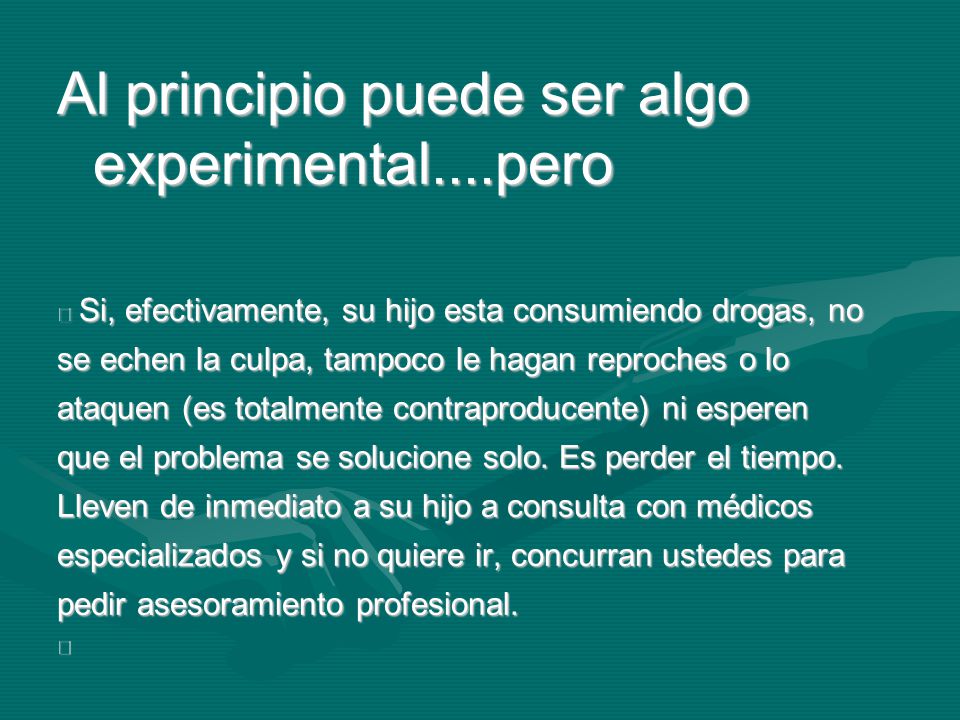 Al principio puede ser algo experimental....pero

Si, efectivamente, su hijo esta consumiendo drogas, no se echen la culpa, tampoco le hagan reproches o lo ataquen (es totalmente contraproducente) ni esperen que el problema se solucione solo. Es perder el tiempo. Lleven de inmediato a su hijo a consulta con médicos especializados y si no quiere ir, concurran ustedes para pedir asesoramiento profesional.